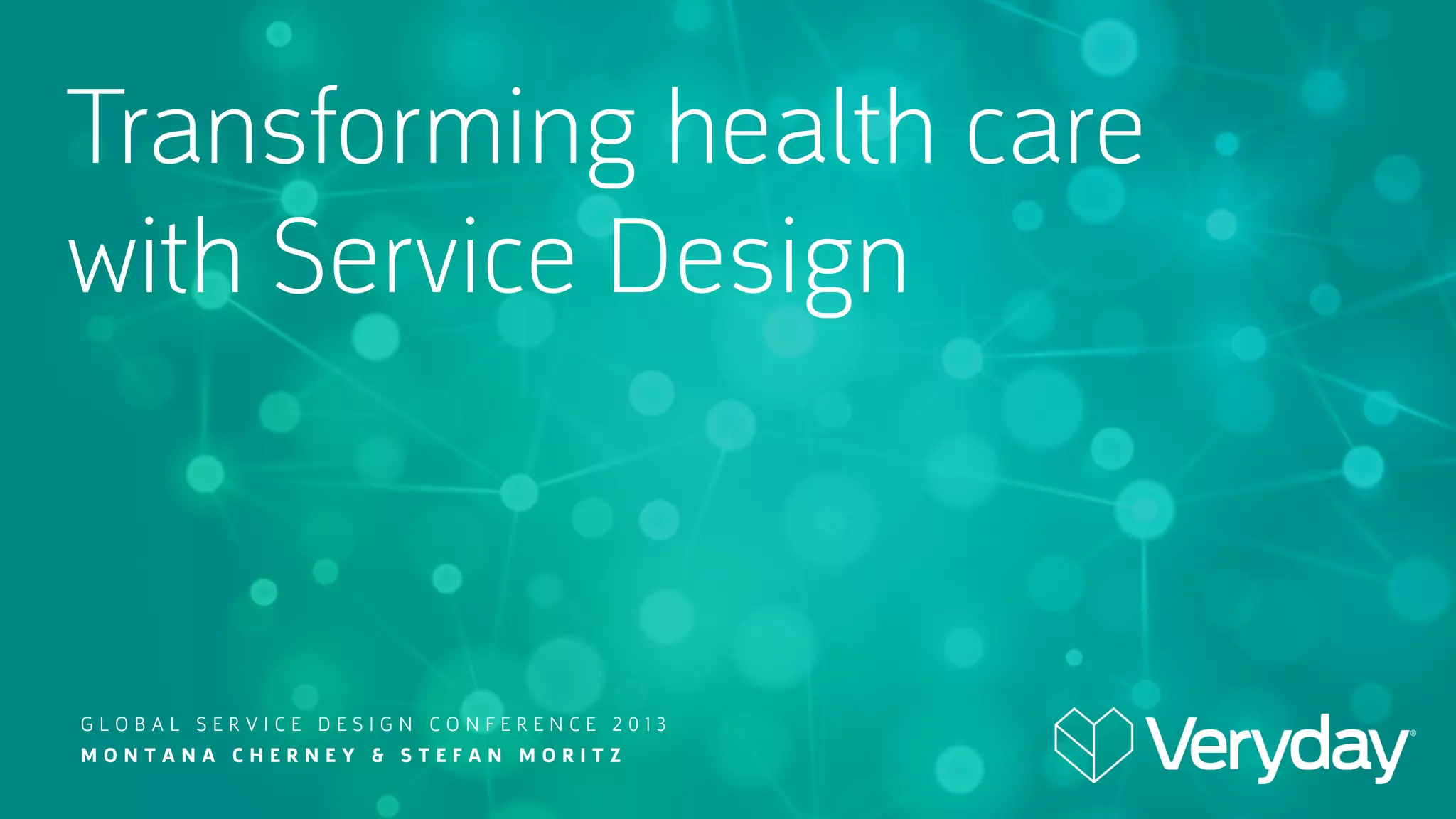 Transforming health care with Service Design

GLOBAL SERVICE DESIGN CONFERENCE 2013
MONTANA CHERNEY & STEFAN MORITZ

Veryday®